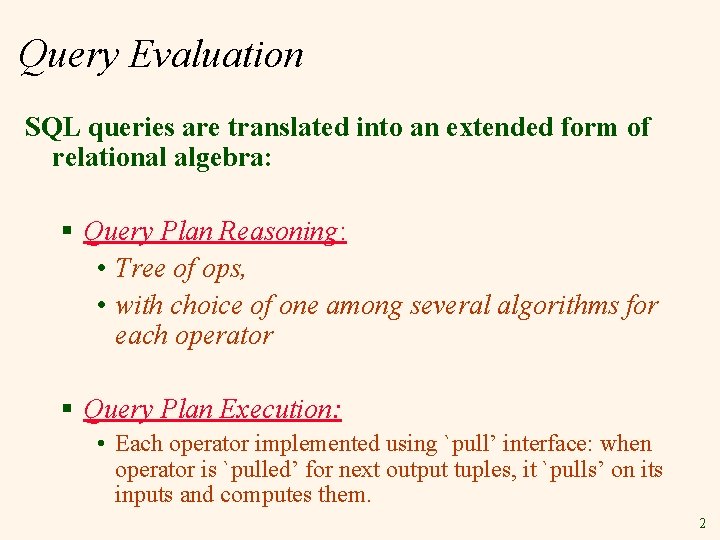 Query Evaluation

SQL queries are translated into an extended form of relational algebra:

▪ Query Plan Reasoning:
• Tree of ops,
• with choice of one among several algorithms for each operator

▪ Query Plan Execution:
• Each operator implemented using `pull' interface: when operator is `pulled' for next output tuples, it `pulls' on its inputs and computes them.

2